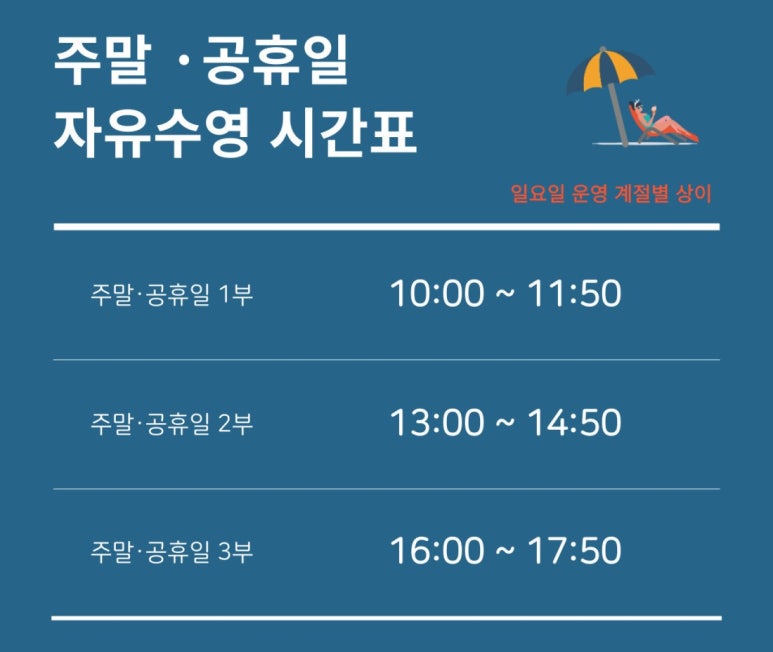 주말 ·공휴일
자유수영 시간표

일요일 운영 계절별 상이

| 주말·공휴일 1부 | 10:00 ~ 11:50 |
|---|---|
| 주말·공휴일 2부 | 13:00 ~ 14:50 |
| 주말·공휴일 3부 | 16:00 ~ 17:50 |